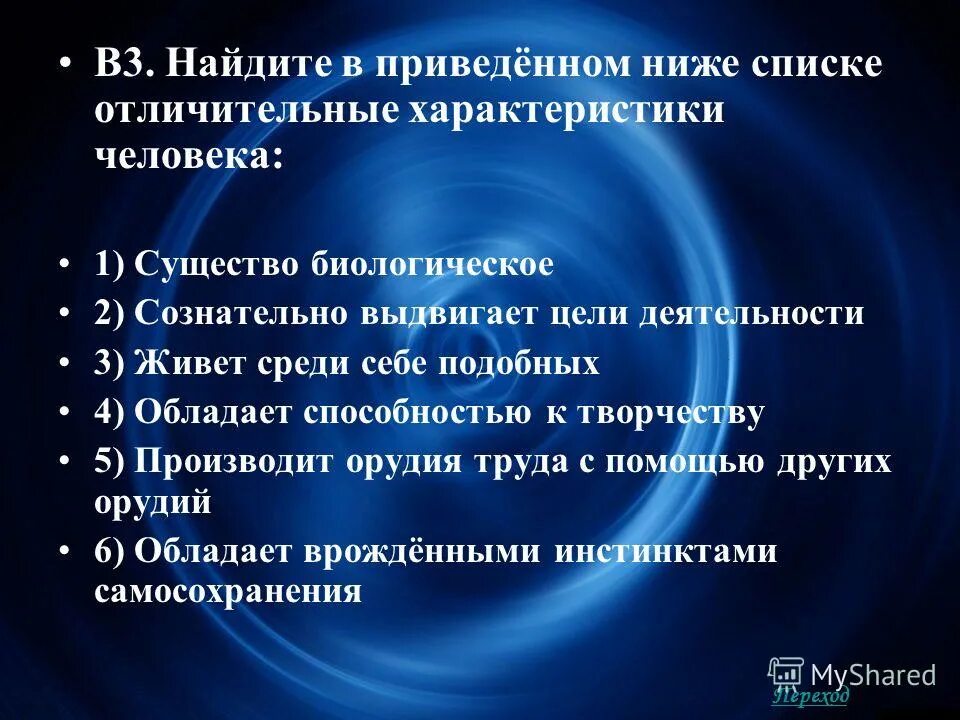 • В3. Найдите в приведённом ниже списке отличительные характеристики человека:

• 1) Существо биологическое
• 2) Сознательно выдвигает цели деятельности
• 3) Живет среди себе подобных
• 4) Обладает способностью к творчеству
• 5) Производит орудия труда с помощью других орудий
• 6) Обладает врождёнными инстинктами самосохранения

MyShared

Переход